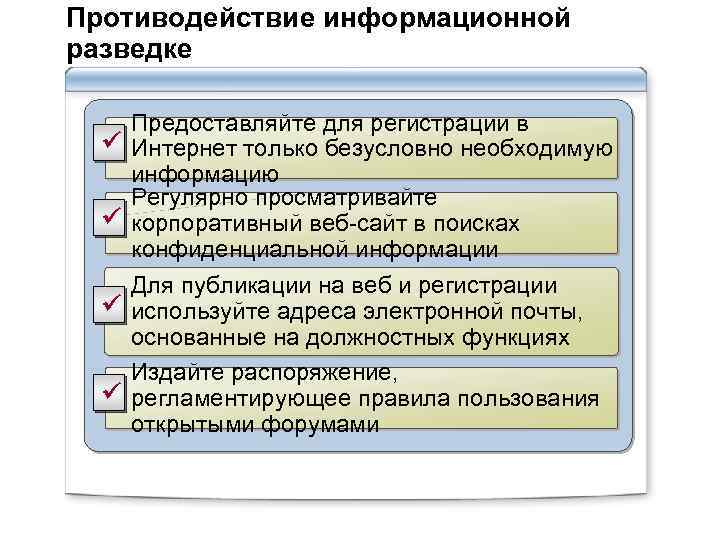 Противодействие информационной разведке

Предоставляйте для регистрации в Интернет только безусловно необходимую информацию

Регулярно просматривайте корпоративный веб-сайт в поисках конфиденциальной информации

Для публикации на веб и регистрации используйте адреса электронной почты, основанные на должностных функциях

Издайте распоряжение, регламентирующее правила пользования открытыми форумами